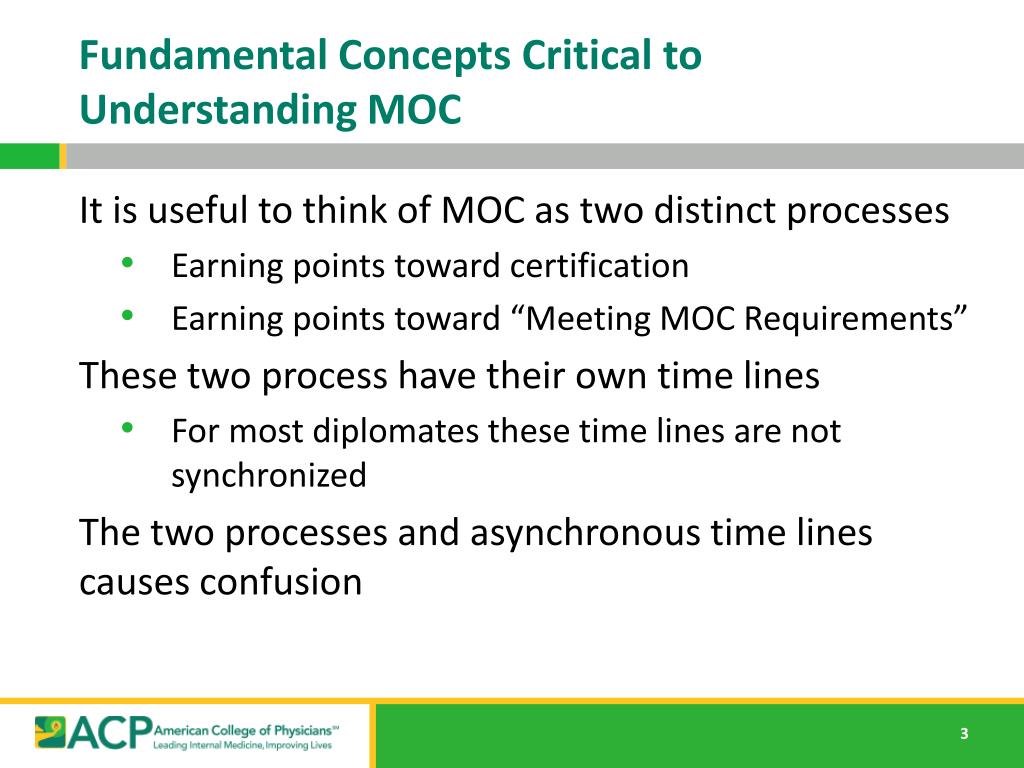 Fundamental Concepts Critical to Understanding MOC

It is useful to think of MOC as two distinct processes

• Earning points toward certification
• Earning points toward “Meeting MOC Requirements”

These two process have their own time lines

• For most diplomates these time lines are not synchronized

The two processes and asynchronous time lines causes confusion

ACP American College of Physicians℠
Leading Internal Medicine, Improving Lives

3